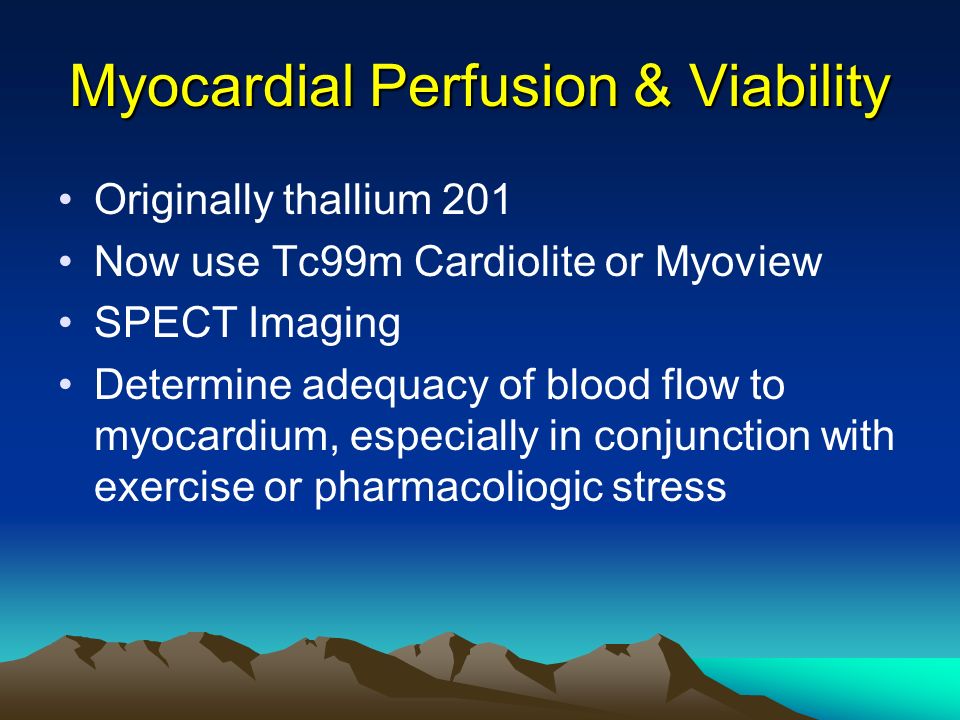 Myocardial Perfusion & Viability

• Originally thallium 201
• Now use Tc99m Cardiolite or Myoview
• SPECT Imaging
• Determine adequacy of blood flow to myocardium, especially in conjunction with exercise or pharmacoliogic stress